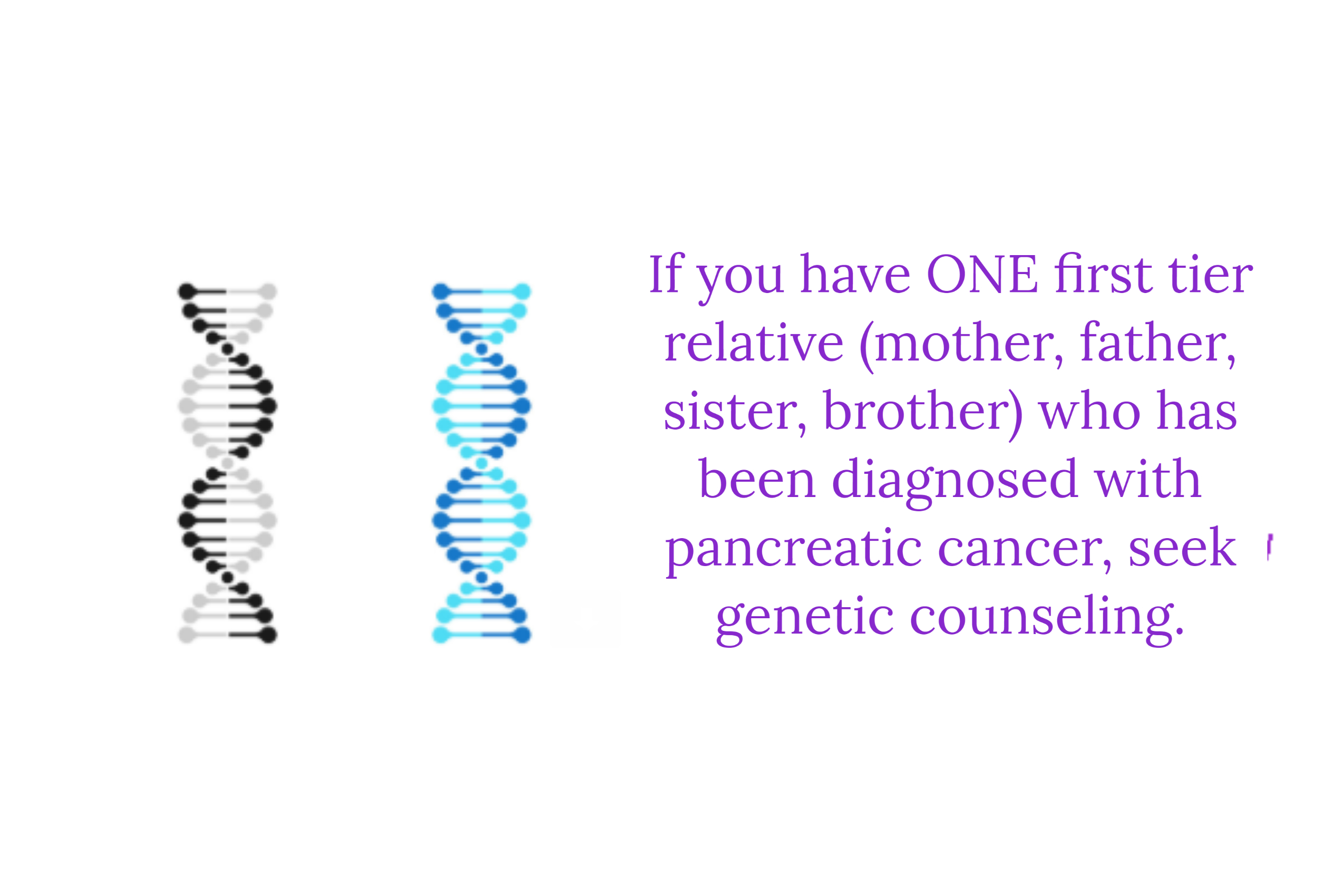 If you have ONE first tier relative (mother, father, sister, brother) who has been diagnosed with pancreatic cancer, seek genetic counseling.